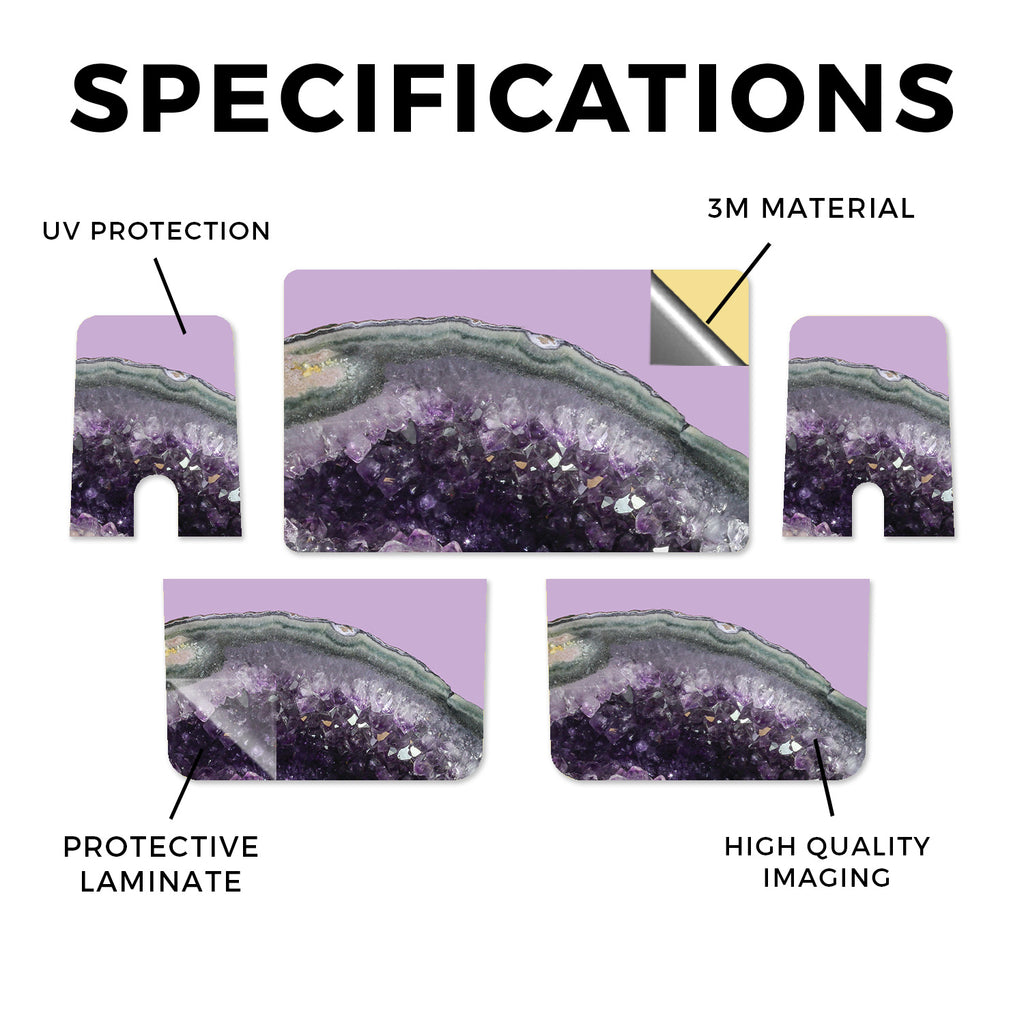 SPECIFICATIONS

UV PROTECTION

3M MATERIAL

PROTECTIVE LAMINATE

HIGH QUALITY IMAGING